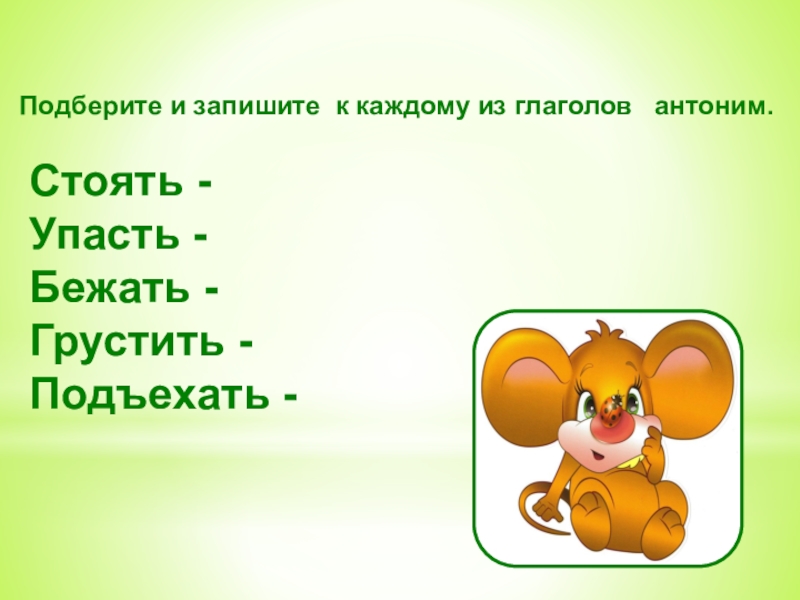 Подберите и запишите к каждому из глаголов антоним.

Стоять -
Упасть -
Бежать -
Грустить -
Подъехать -